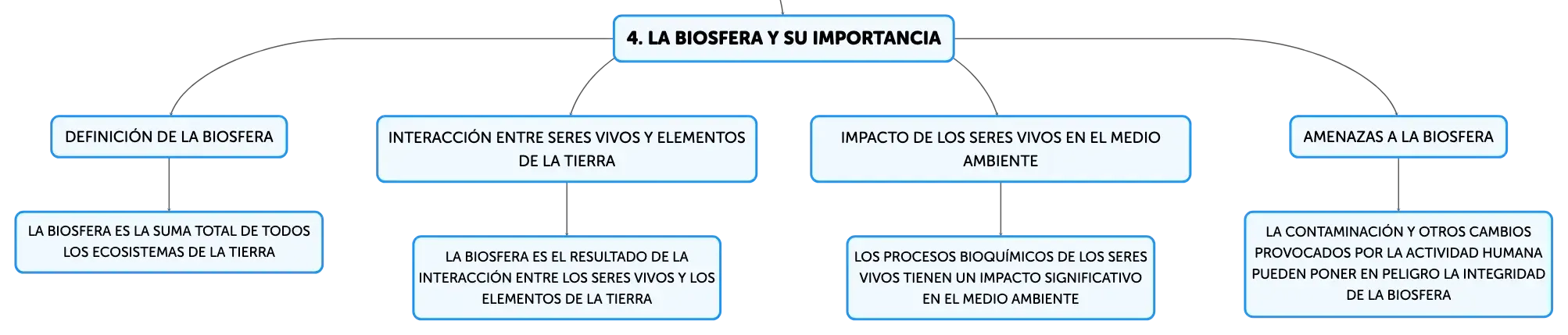 4. LA BIOSFERA Y SU IMPORTANCIA

DEFINICIÓN DE LA BIOSFERA

LA BIOSFERA ES LA SUMA TOTAL DE TODOS LOS ECOSISTEMAS DE LA TIERRA

INTERACCIÓN ENTRE SERES VIVOS Y ELEMENTOS DE LA TIERRA

LA BIOSFERA ES EL RESULTADO DE LA INTERACCIÓN ENTRE LOS SERES VIVOS Y LOS ELEMENTOS DE LA TIERRA

IMPACTO DE LOS SERES VIVOS EN EL MEDIO AMBIENTE

LOS PROCESOS BIOQUÍMICOS DE LOS SERES VIVOS TIENEN UN IMPACTO SIGNIFICATIVO EN EL MEDIO AMBIENTE

AMENAZAS A LA BIOSFERA

LA CONTAMINACIÓN Y OTROS CAMBIOS PROVOCADOS POR LA ACTIVIDAD HUMANA PUEDEN PONER EN PELIGRO LA INTEGRIDAD DE LA BIOSFERA